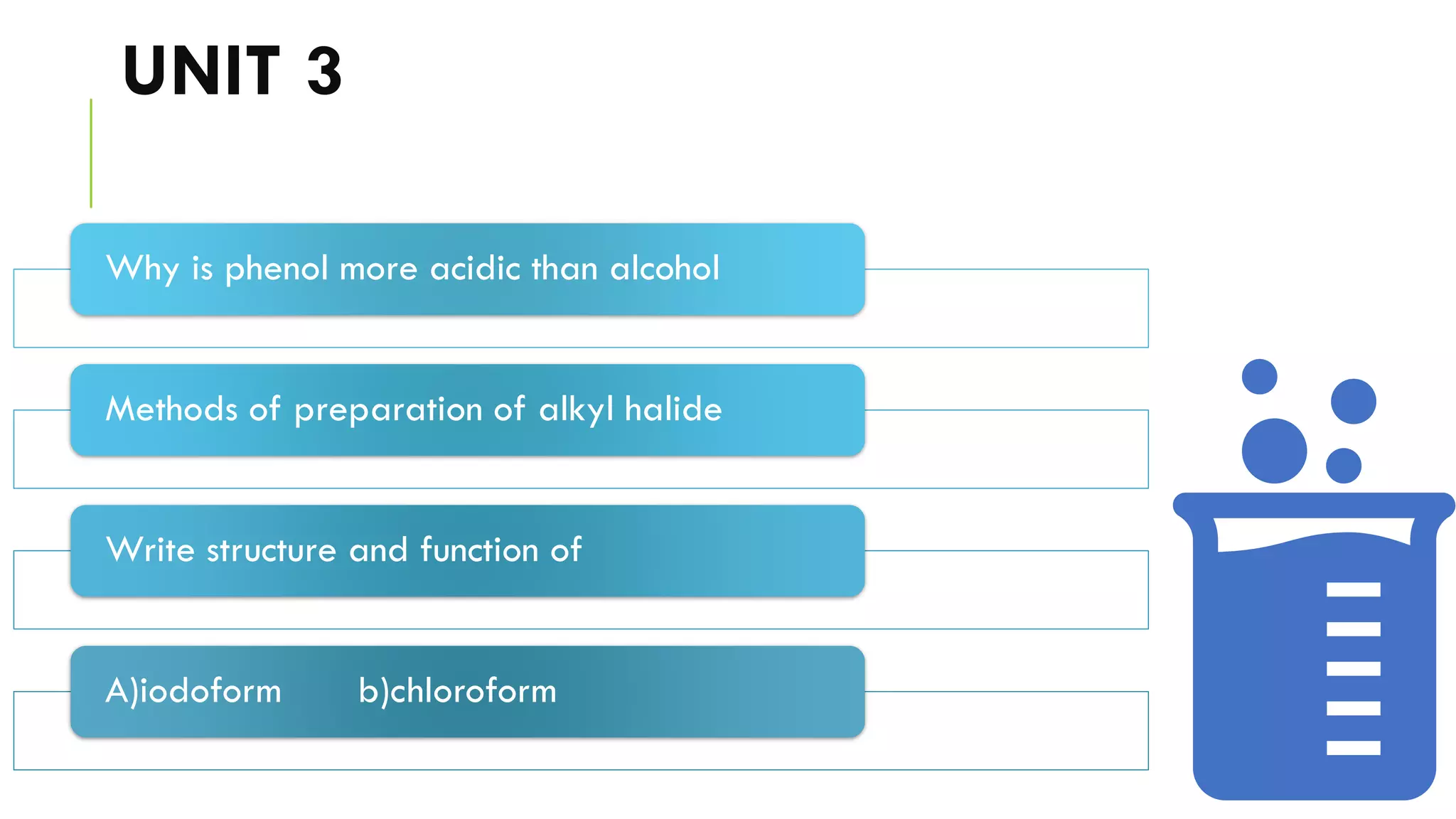 UNIT 3

Why is phenol more acidic than alcohol

Methods of preparation of alkyl halide

Write structure and function of

A)iodoform b)chloroform